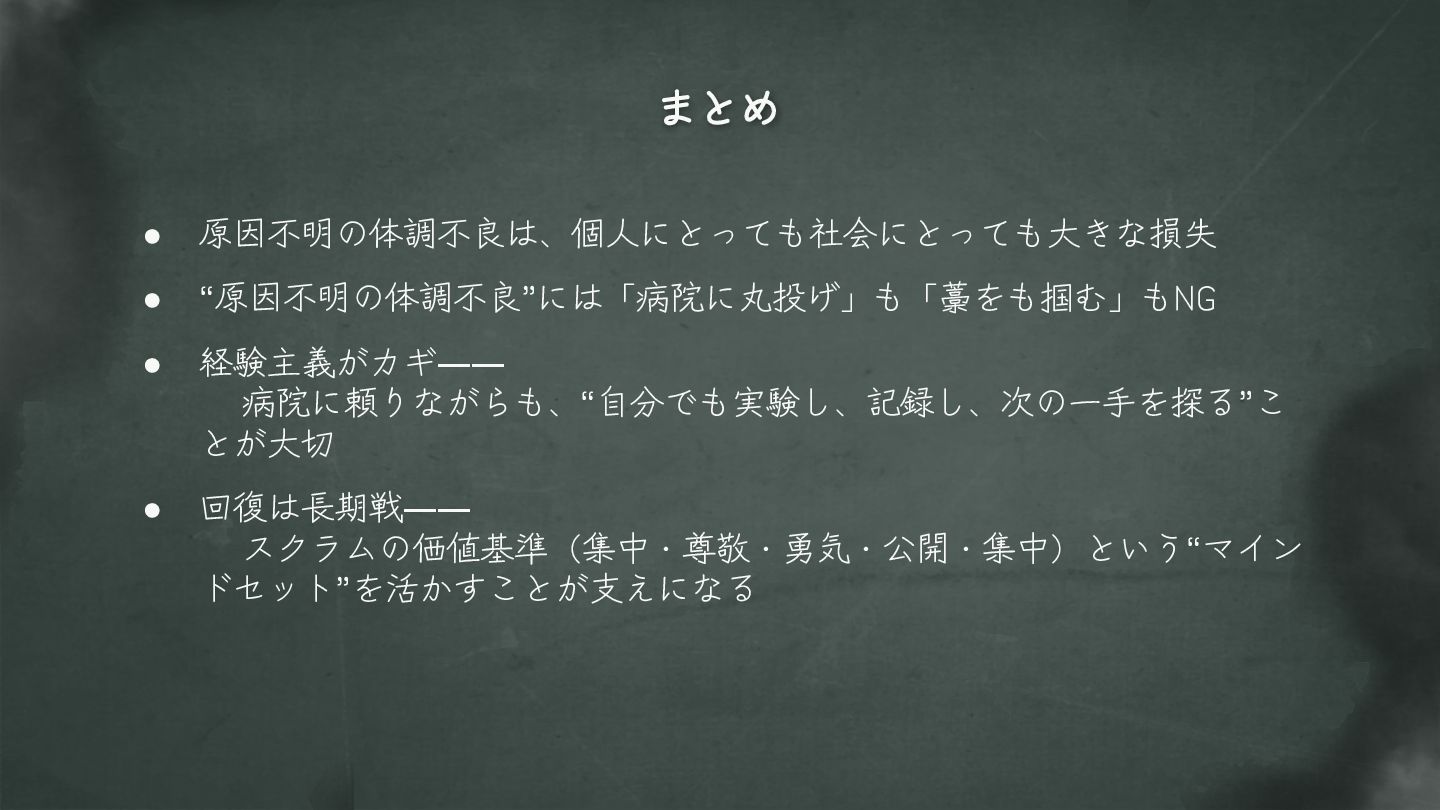 まとめ

● 原因不明の体調不良は、個人にとっても社会にとっても大きな損失

● “原因不明の体調不良”には「病院に丸投げ」も「藁をも掴む」もNG

● 経験主義がカギ——
　病院に頼りながらも、“自分でも実験し、記録し、次の一手を探る”ことが大切

● 回復は長期戦——
　スクラムの価値基準（集中・尊敬・勇気・公開・集中）という“マインドセット”を活かすことが支えになる